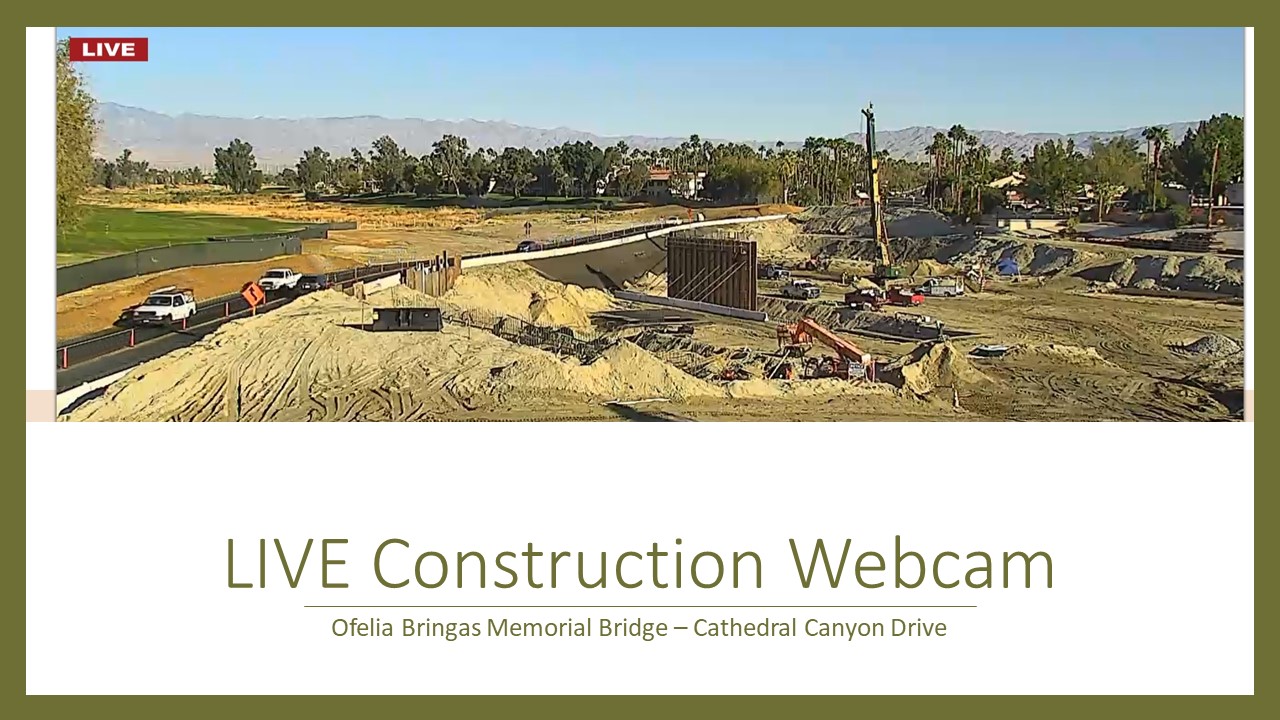 LIVE

LIVE Construction Webcam

Ofelia Bringas Memorial Bridge – Cathedral Canyon Drive